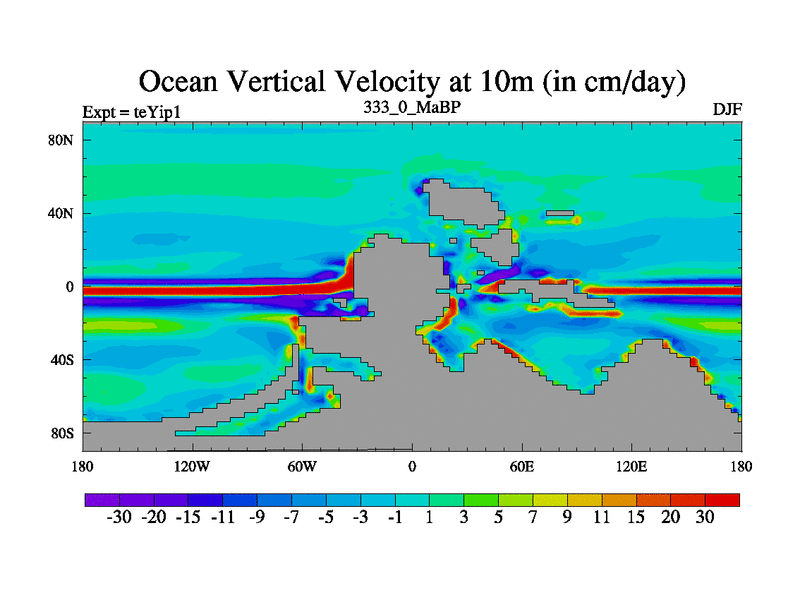 Ocean Vertical Velocity at 10m (in cm/day)

Expt = teYip1

333_0_MaBP

DJF

80N
40N
0
40S
80S

180 120W 60W 0 60E 120E 180

-30 -20 -15 -11 -9 -7 -5 -3 -1 1 3 5 7 9 11 15 20 30